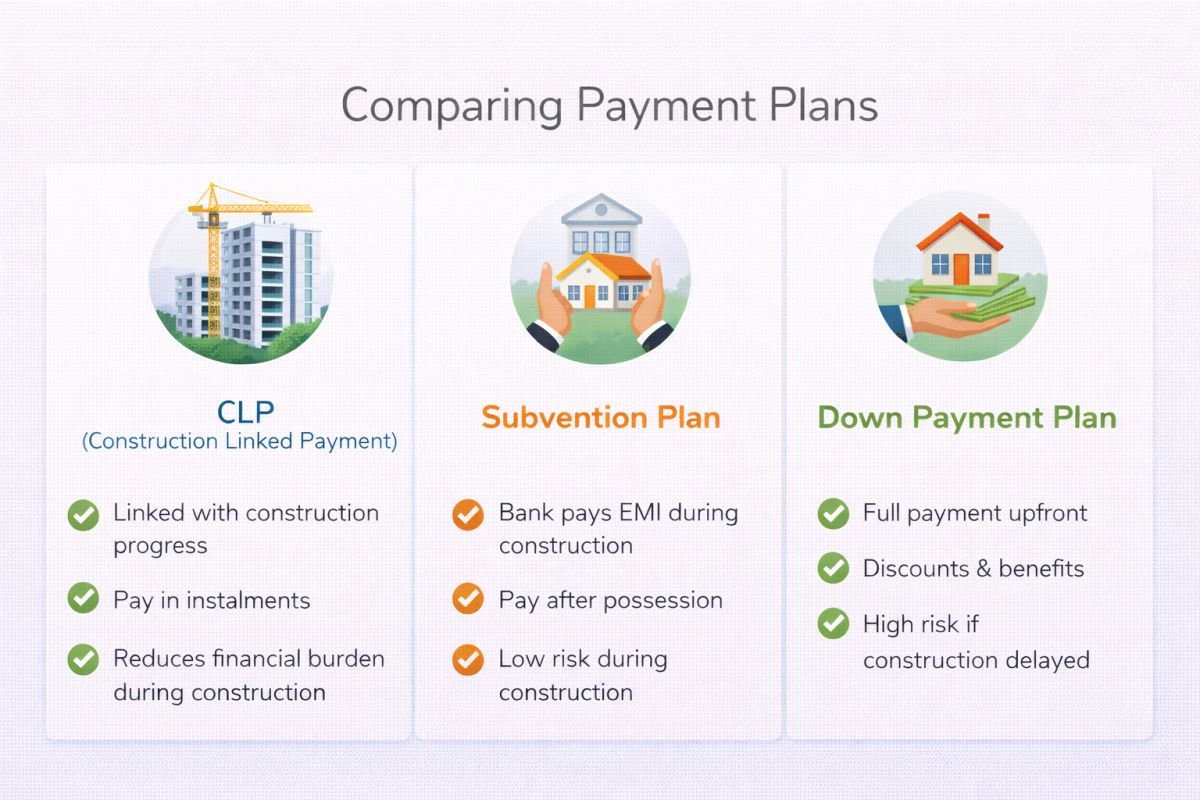 Comparing Payment Plans

CLP
(Construction Linked Payment)

Linked with construction progress

Pay in instalments

Reduces financial burden during construction

Subvention Plan

Bank pays EMI during construction

Pay after possession

Low risk during construction

Down Payment Plan

Full payment upfront

Discounts & benefits

High risk if construction delayed